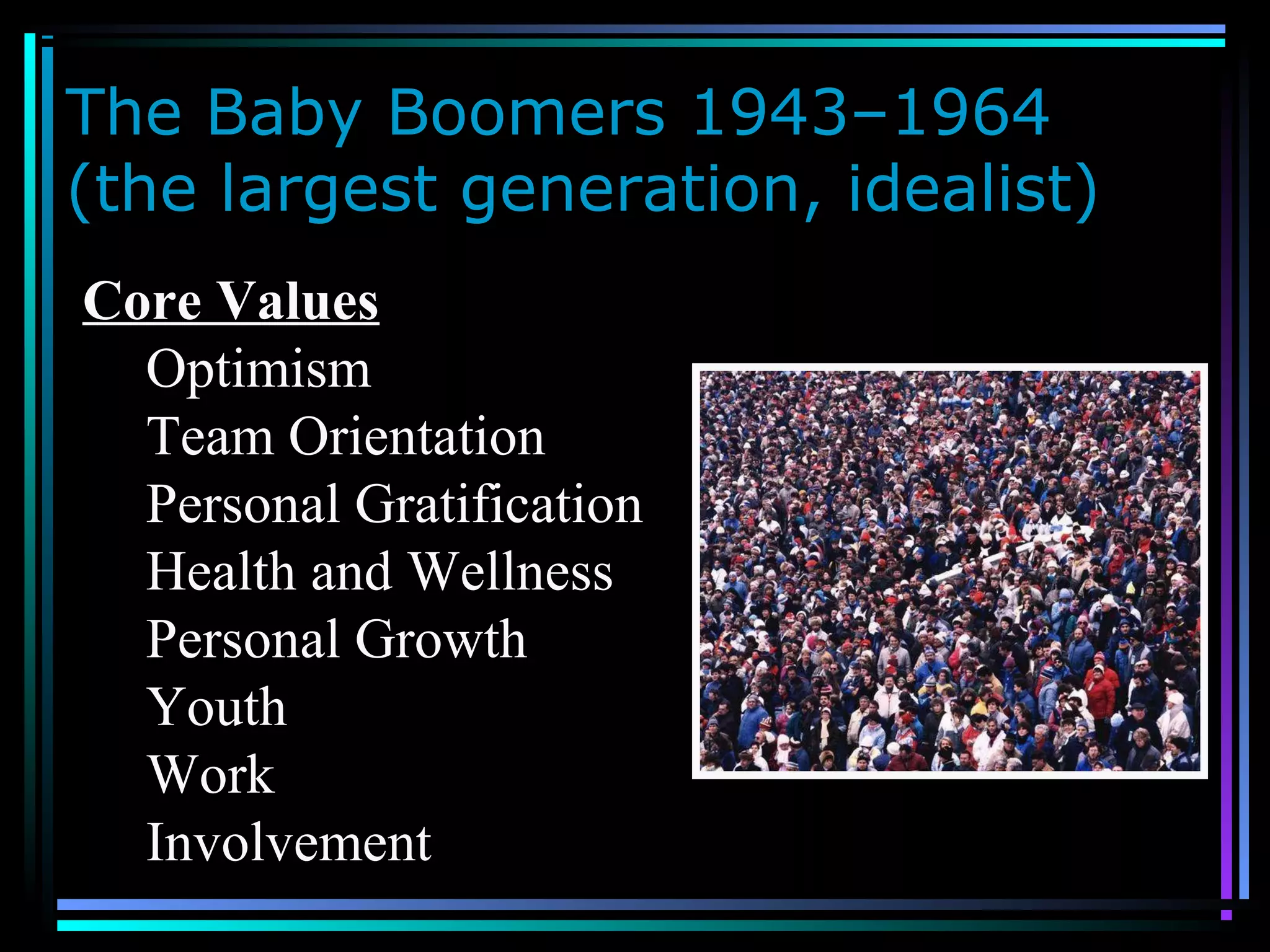 The Baby Boomers 1943–1964 (the largest generation, idealist)

Core Values

Optimism
Team Orientation
Personal Gratification
Health and Wellness
Personal Growth
Youth
Work
Involvement